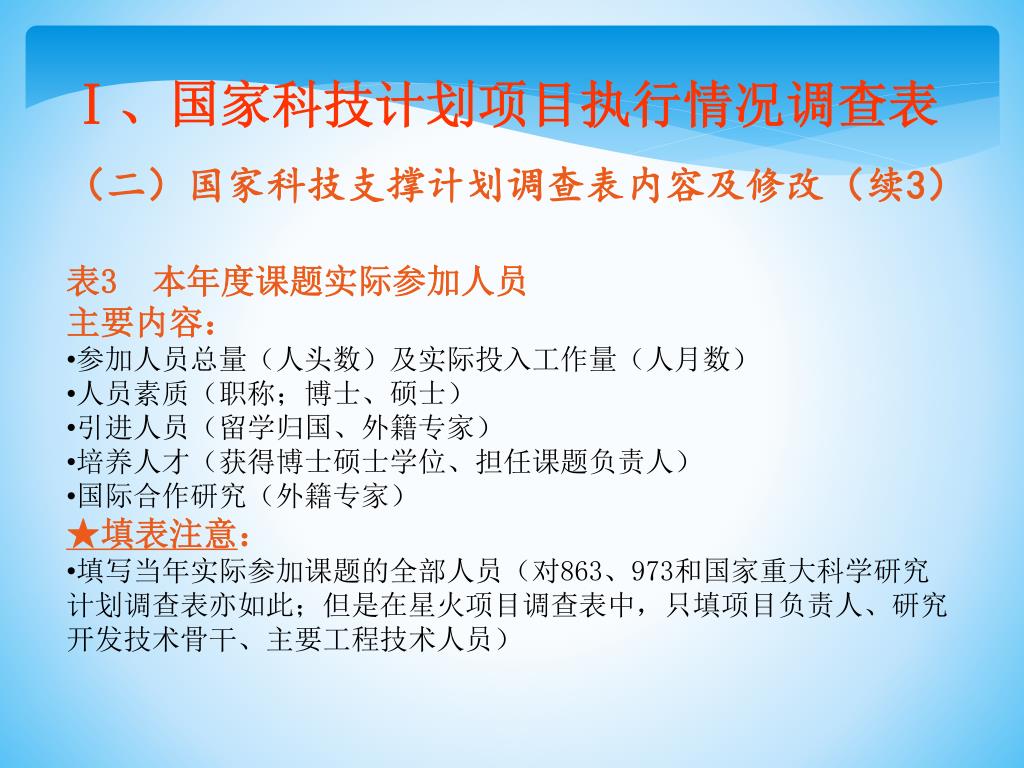 Ⅰ、国家科技计划项目执行情况调查表

（二）国家科技支撑计划调查表内容及修改（续3）

表3　本年度课题实际参加人员

主要内容：

•参加人员总量（人头数）及实际投入工作量（人月数）
•人员素质（职称；博士、硕士）
•引进人员（留学归国、外籍专家）
•培养人才（获得博士硕士学位、担任课题负责人）
•国际合作研究（外籍专家）

★填表注意：

•填写当年实际参加课题的全部人员（对863、973和国家重大科学研究计划调查表亦如此；但是在星火项目调查表中，只填项目负责人、研究开发技术骨干、主要工程技术人员）